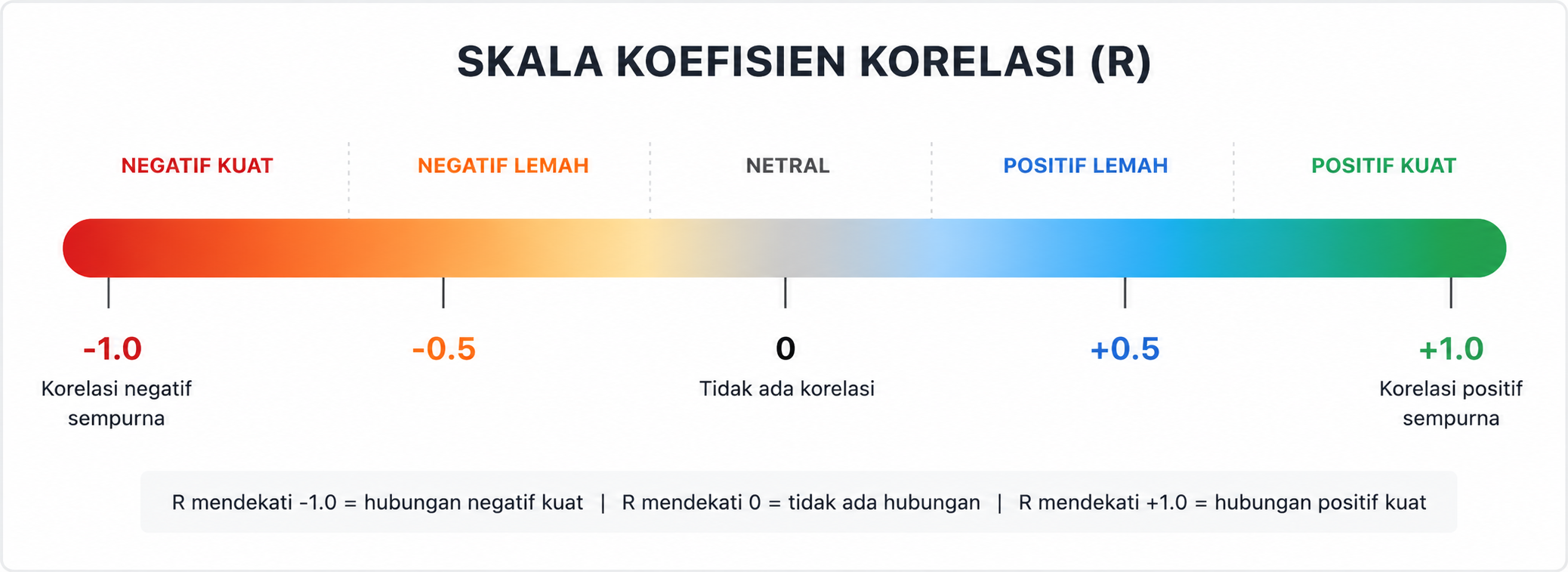 SKALA KOEFISIEN KORELASI (R)

NEGATIF KUAT

NEGATIF LEMAH

NETRAL

POSITIF LEMAH

POSITIF KUAT

-1.0
Korelasi negatif sempurna

-0.5

0
Tidak ada korelasi

+0.5

+1.0
Korelasi positif sempurna

R mendekati -1.0 = hubungan negatif kuat | R mendekati 0 = tidak ada hubungan | R mendekati +1.0 = hubungan positif kuat